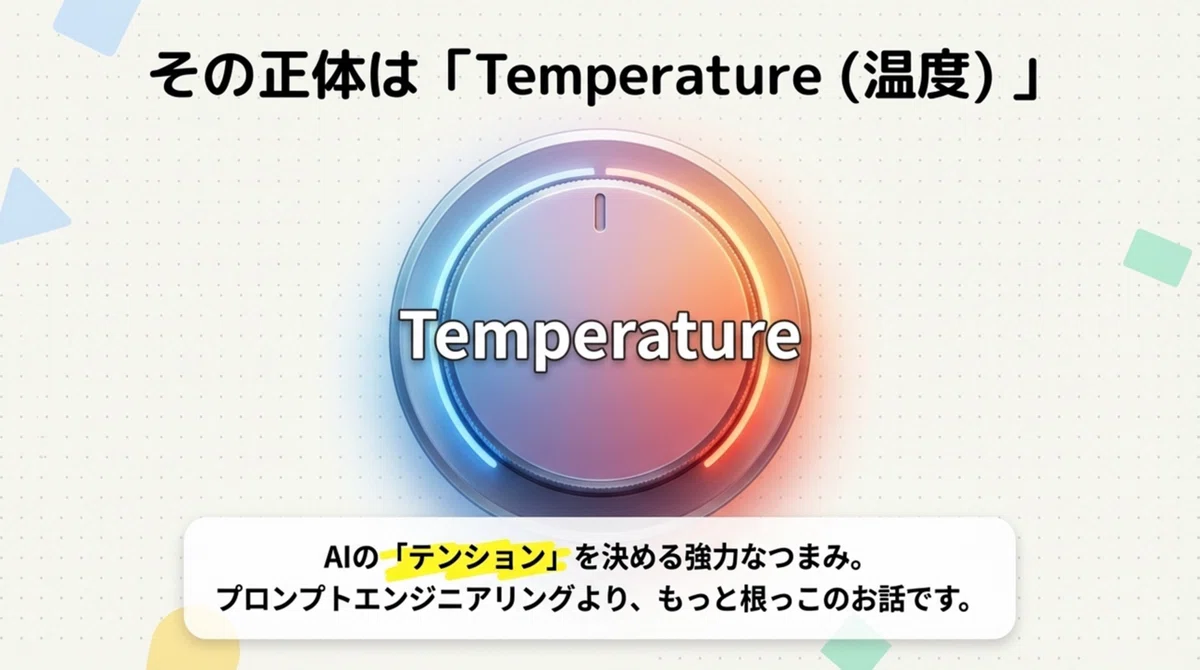 その正体は「Temperature (温度) 」

Temperature

AIの「テンション」を決める強力なつまみ。
プロンプトエンジニアリングより、もっと根っこのお話です。